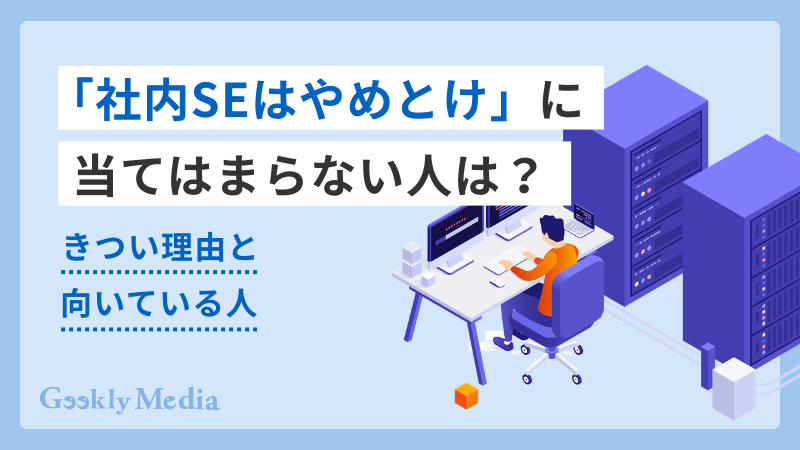 「社内SEはやめとけ」に
当てはまらない人は？

きつい理由と
向いている人

Geekly Media